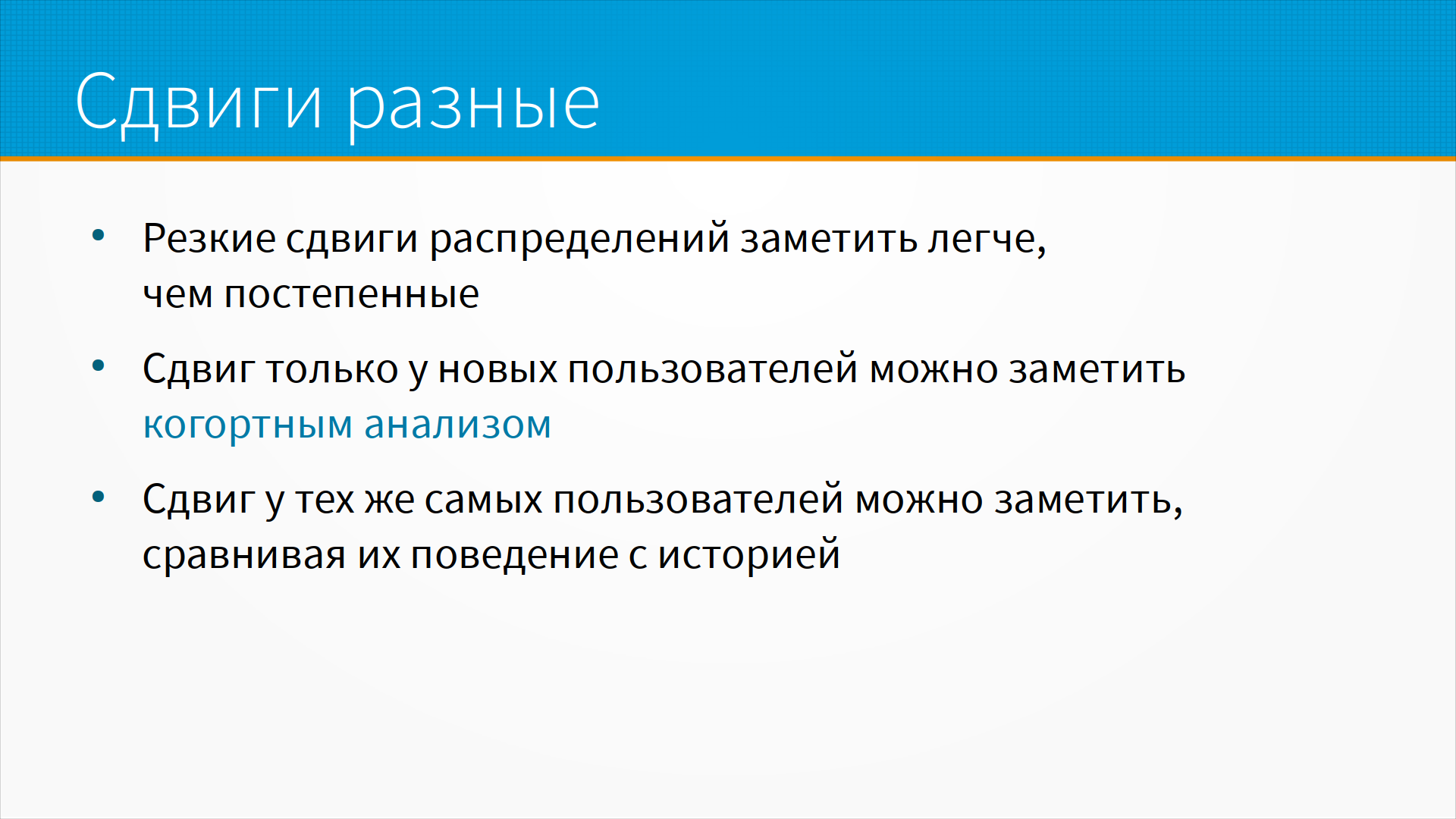 Сдвиги разные

• Резкие сдвиги распределений заметить легче, чем постепенные

• Сдвиг только у новых пользователей можно заметить когортным анализом

• Сдвиг у тех же самых пользователей можно заметить, сравнивая их поведение с историей